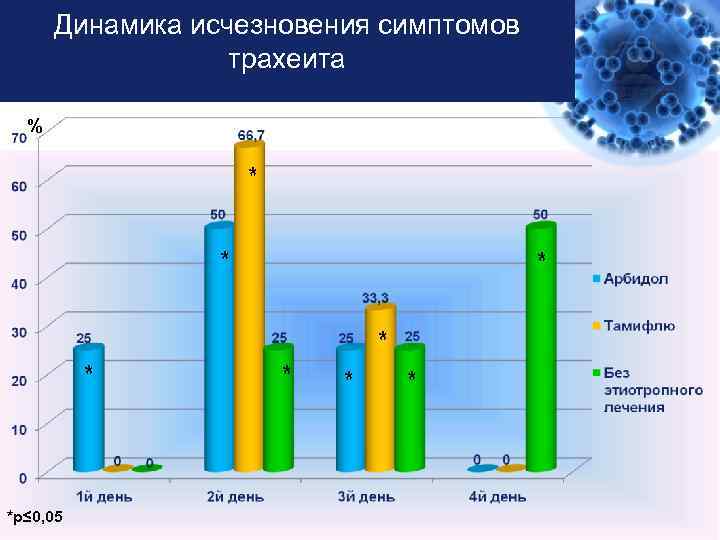 Динамика исчезновения симптомов трахеита

%

70
60
50
40
30
20
10
0

25 *
0
0

50 *
66,7 *
25 *

25 *
33,3 *
25 *

0
0
50 *

1й день
2й день
3й день
4й день

Арбидол
Тамифлю
Без этиотропного лечения

*p≤0,05